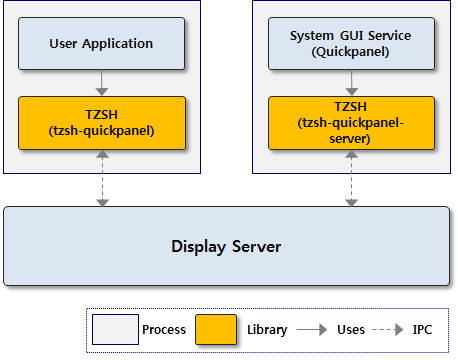 User Application

TZSH
(tzsh-quickpanel)

System GUI Service
(Quickpanel)

TZSH
(tzsh-quickpanel-server)

Display Server

Process
Library
Uses
IPC